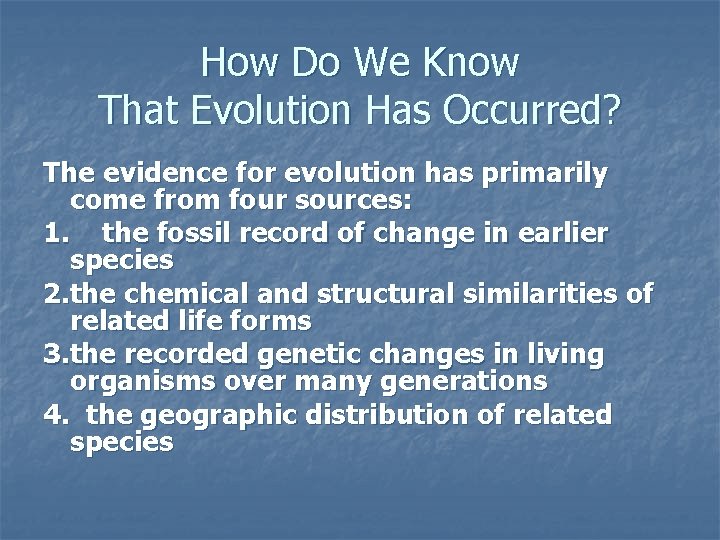 How Do We Know
That Evolution Has Occurred?

The evidence for evolution has primarily come from four sources:

1. the fossil record of change in earlier species

2.the chemical and structural similarities of related life forms

3.the recorded genetic changes in living organisms over many generations

4. the geographic distribution of related species